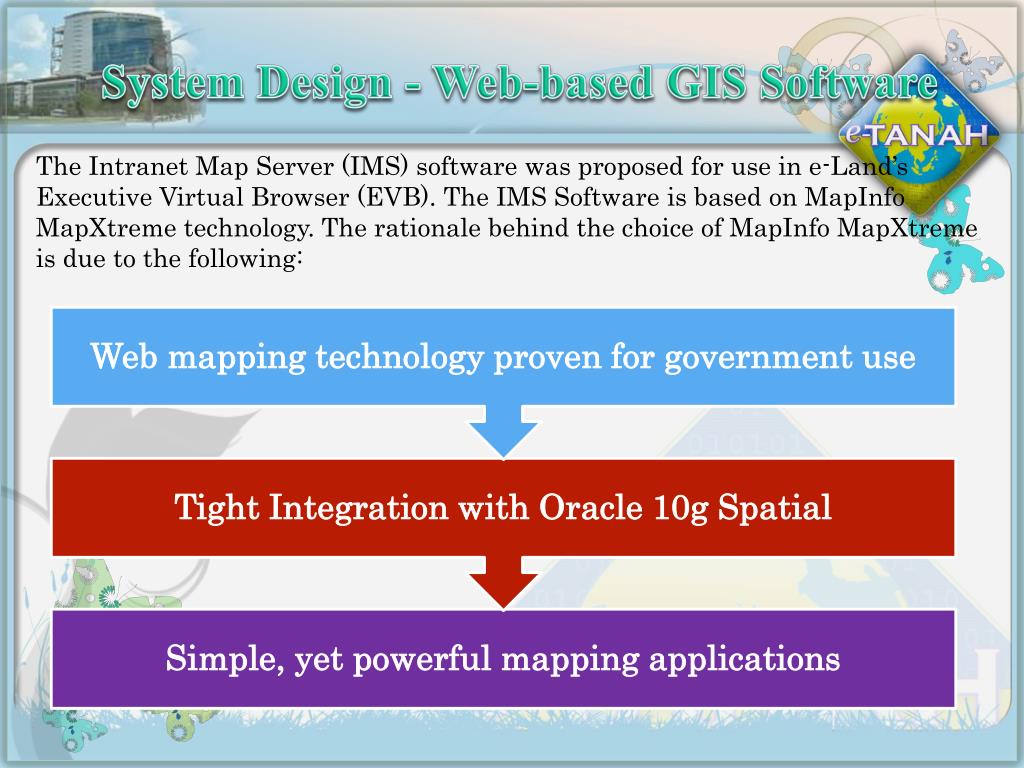 System Design - Web-based GIS Software

e-TANAH

The Intranet Map Server (IMS) software was proposed for use in e-Land's Executive Virtual Browser (EVB). The IMS Software is based on MapInfo MapXtreme technology. The rationale behind the choice of MapInfo MapXtreme is due to the following:

Web mapping technology proven for government use

Tight Integration with Oracle 10g Spatial

Simple, yet powerful mapping applications